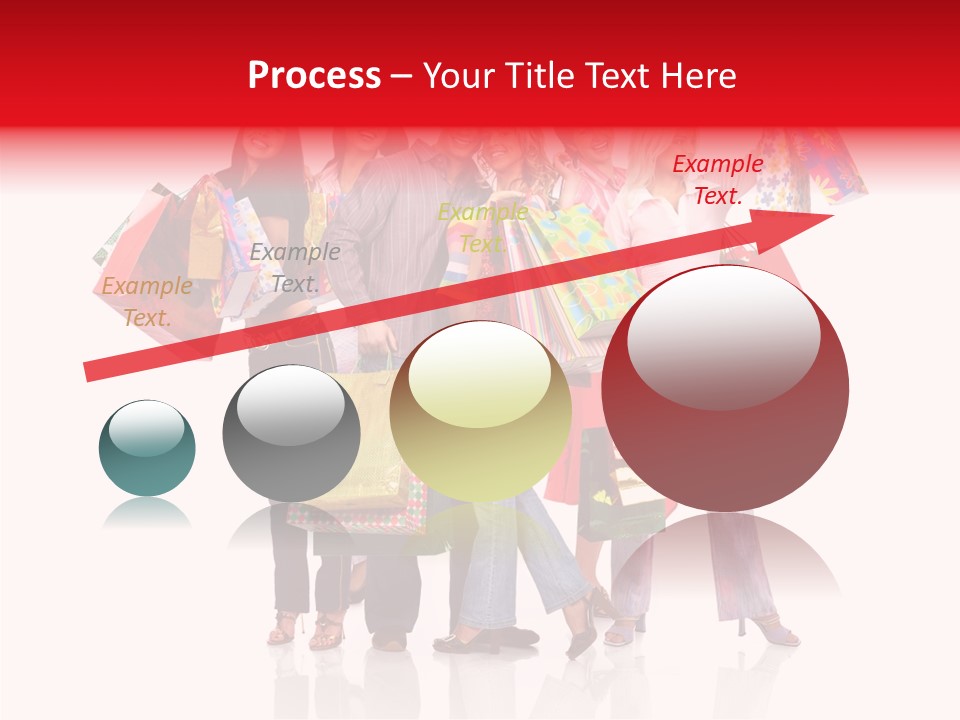 Process – Your Title Text Here

Example Text.

Example Text.

Example Text.

Example Text.